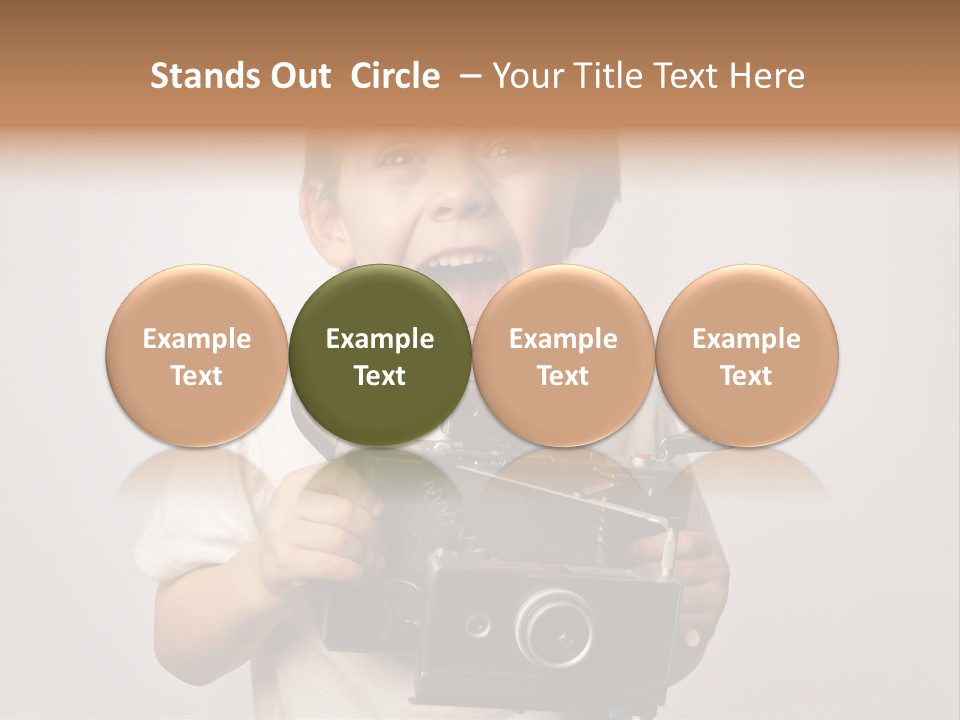 Stands Out Circle – Your Title Text Here

Example Text

Example Text

Example Text

Example Text